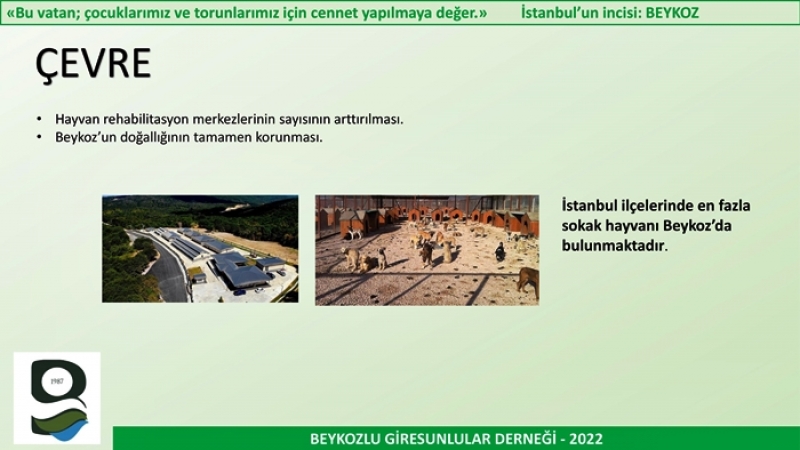 «Bu vatan; çocuklarımız ve torunlarımız için cennet yapılmaya değer.» İstanbul'un incisi: BEYKOZ

ÇEVRE

• Hayvan rehabilitasyon merkezlerinin sayısının arttırılması.
• Beykoz'un doğallığının tamamen korunması.

İstanbul ilçelerinde en fazla sokak hayvanı Beykoz'da bulunmaktadır.

1987

BEYKOZLU GİRESUNLULAR DERNEĞİ - 2022